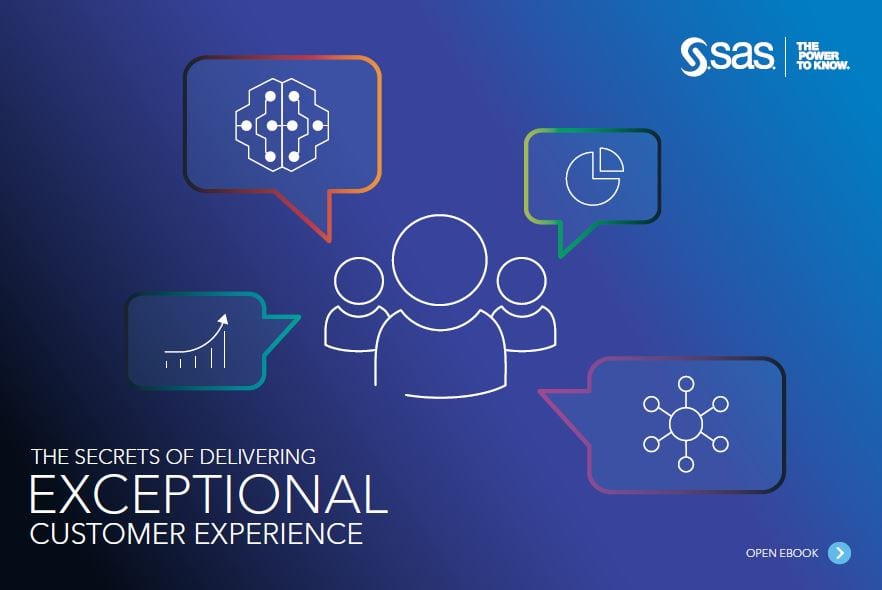 sas. THE POWER TO KNOW.

THE SECRETS OF DELIVERING
EXCEPTIONAL
CUSTOMER EXPERIENCE

OPEN EBOOK